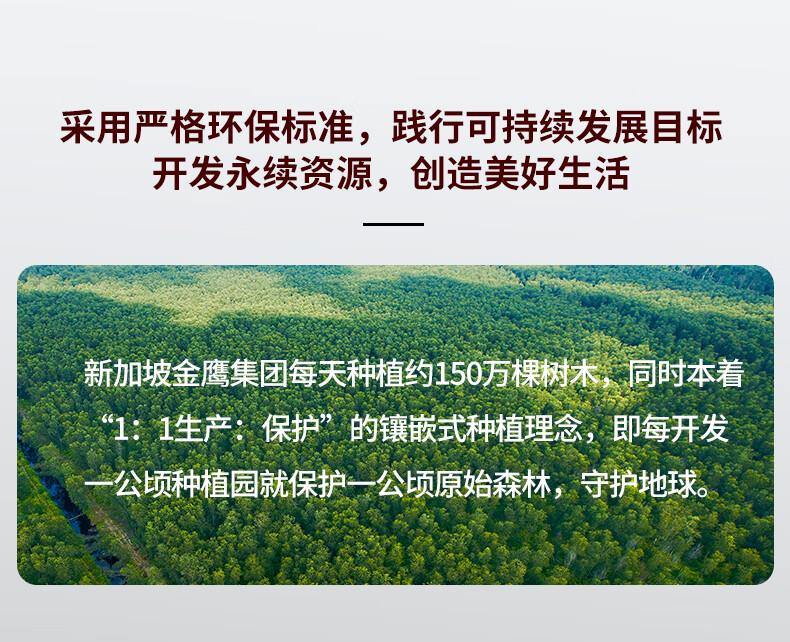 采用严格环保标准，践行可持续发展目标
开发永续资源，创造美好生活

新加坡金鹰集团每天种植约150万棵树木，同时本着“1：1生产：保护”的镶嵌式种植理念，即每开发一公顷种植园就保护一公顷原始森林，守护地球。